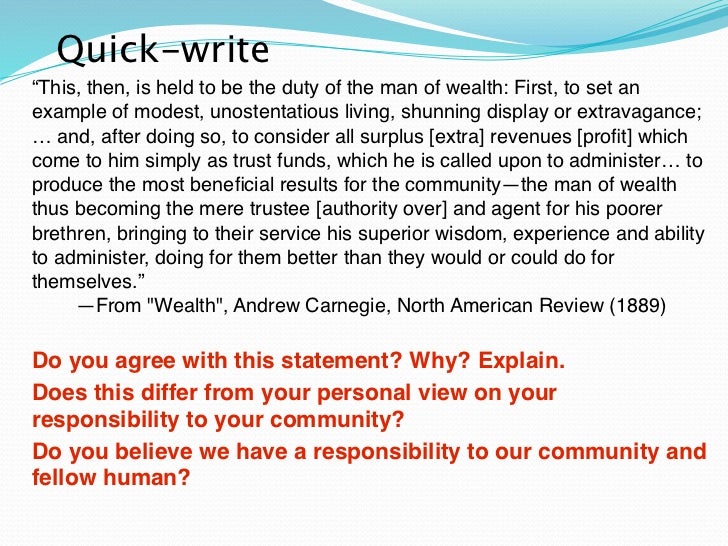 Quick-write

“This, then, is held to be the duty of the man of wealth: First, to set an example of modest, unostentatious living, shunning display or extravagance; … and, after doing so, to consider all surplus [extra] revenues [profit] which come to him simply as trust funds, which he is called upon to administer… to produce the most beneficial results for the community—the man of wealth thus becoming the mere trustee [authority over] and agent for his poorer brethren, bringing to their service his superior wisdom, experience and ability to administer, doing for them better than they would or could do for themselves.”

—From "Wealth", Andrew Carnegie, North American Review (1889)

Do you agree with this statement? Why? Explain.

Does this differ from your personal view on your responsibility to your community?

Do you believe we have a responsibility to our community and fellow human?